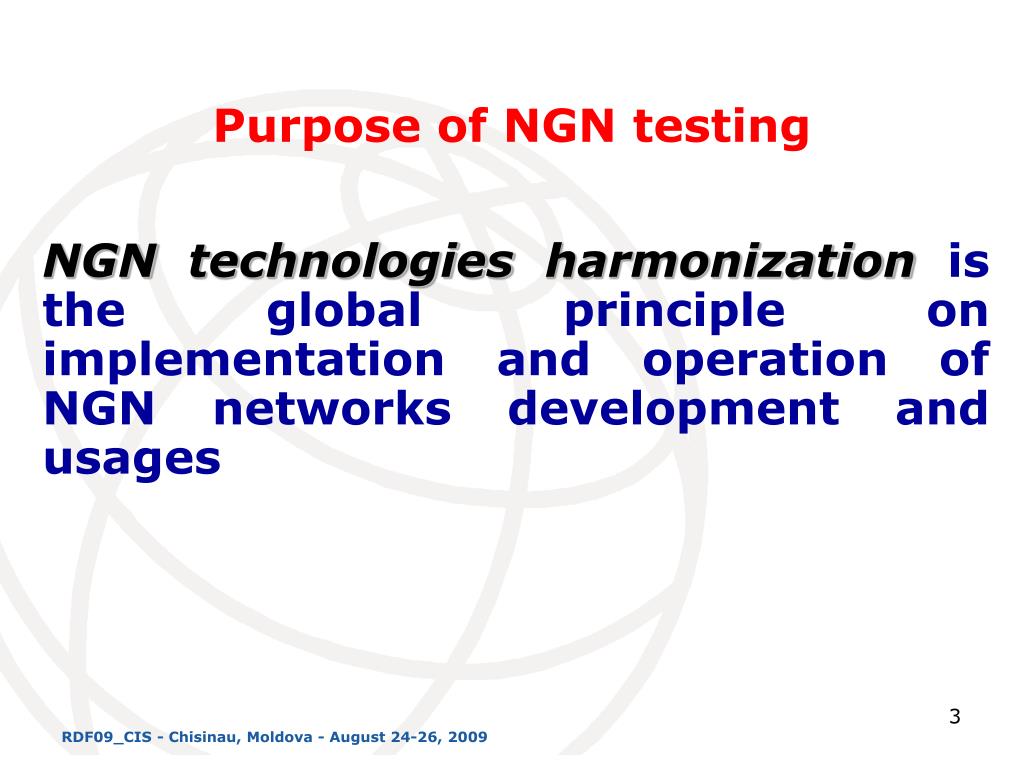 Purpose of NGN testing

NGN technologies harmonization is the global principle on implementation and operation of NGN networks development and usages

3

RDF09_CIS - Chisinau, Moldova - August 24-26, 2009